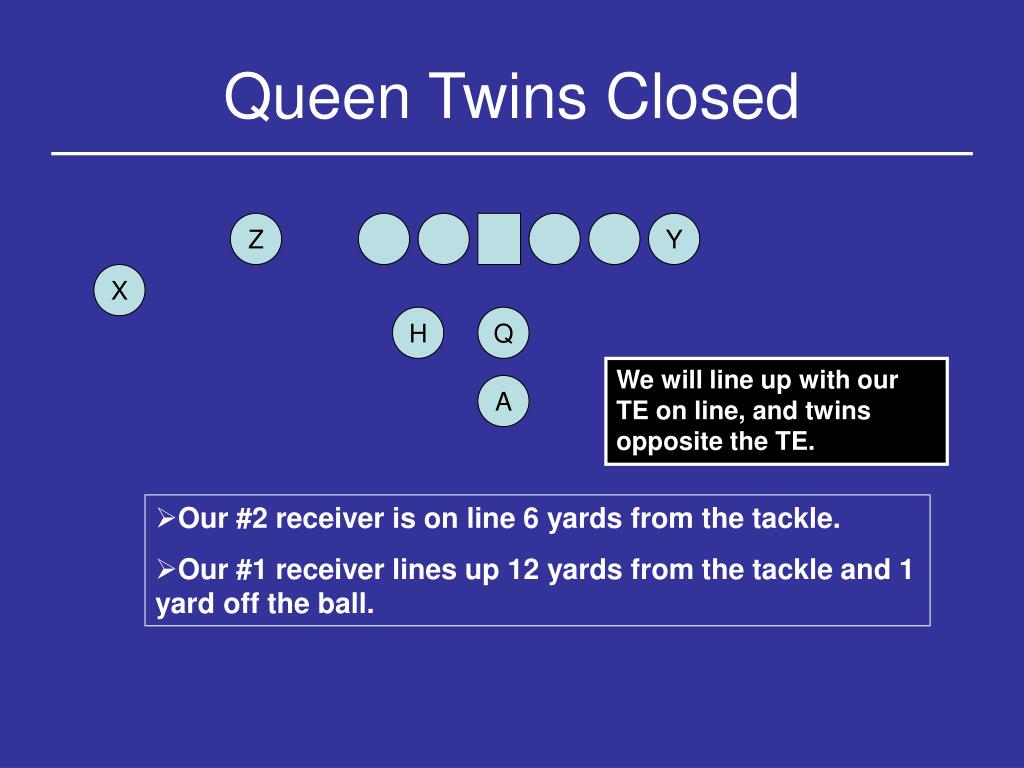 Queen Twins Closed

Z

Y

X

H

Q

A

We will line up with our TE on line, and twins opposite the TE.

➢Our #2 receiver is on line 6 yards from the tackle.

➢Our #1 receiver lines up 12 yards from the tackle and 1 yard off the ball.